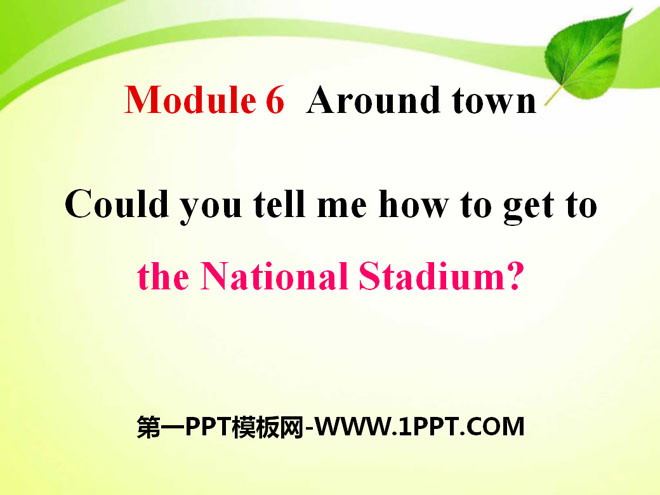 Module 6 Around town

Could you tell me how to get to the National Stadium?

第一PPT模板网-WWW.1PPT.COM